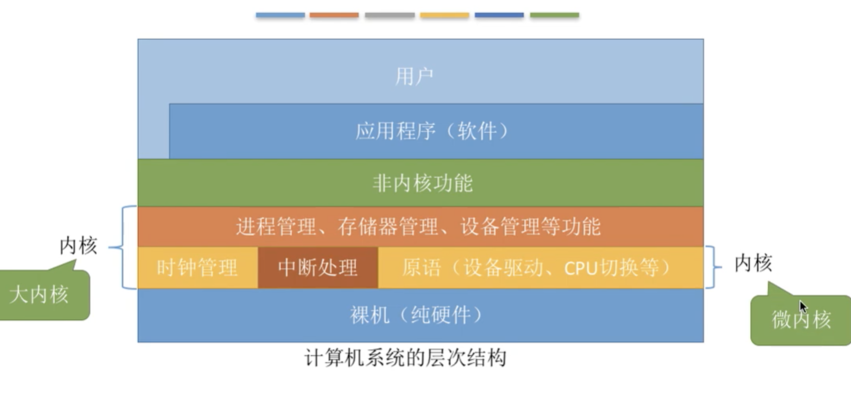 用户

应用程序（软件）

非内核功能

进程管理、存储器管理、设备管理等功能

时钟管理

中断处理

原语（设备驱动、CPU切换等）

裸机（纯硬件）

内核

大内核

内核

微内核

计算机系统的层次结构